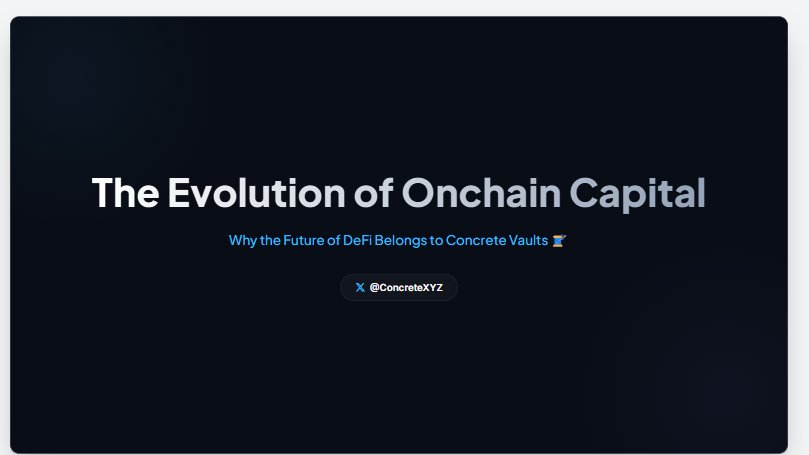 The Evolution of Onchain Capital

Why the Future of DeFi Belongs to Concrete Vaults 🧵

@ConcreteXYZ